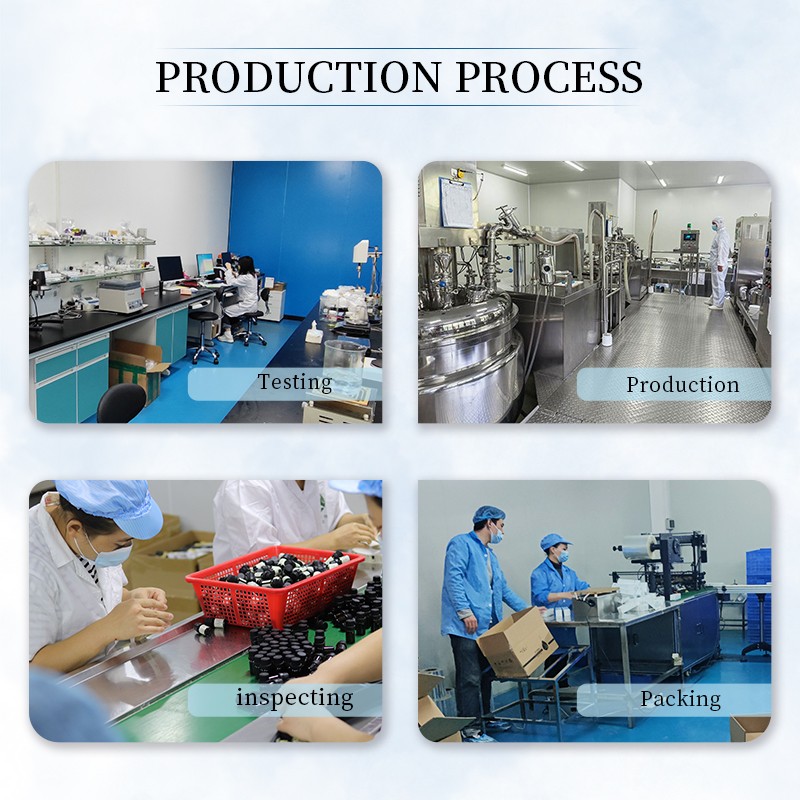 PRODUCTION PROCESS

Testing

Production

inspecting

Packing